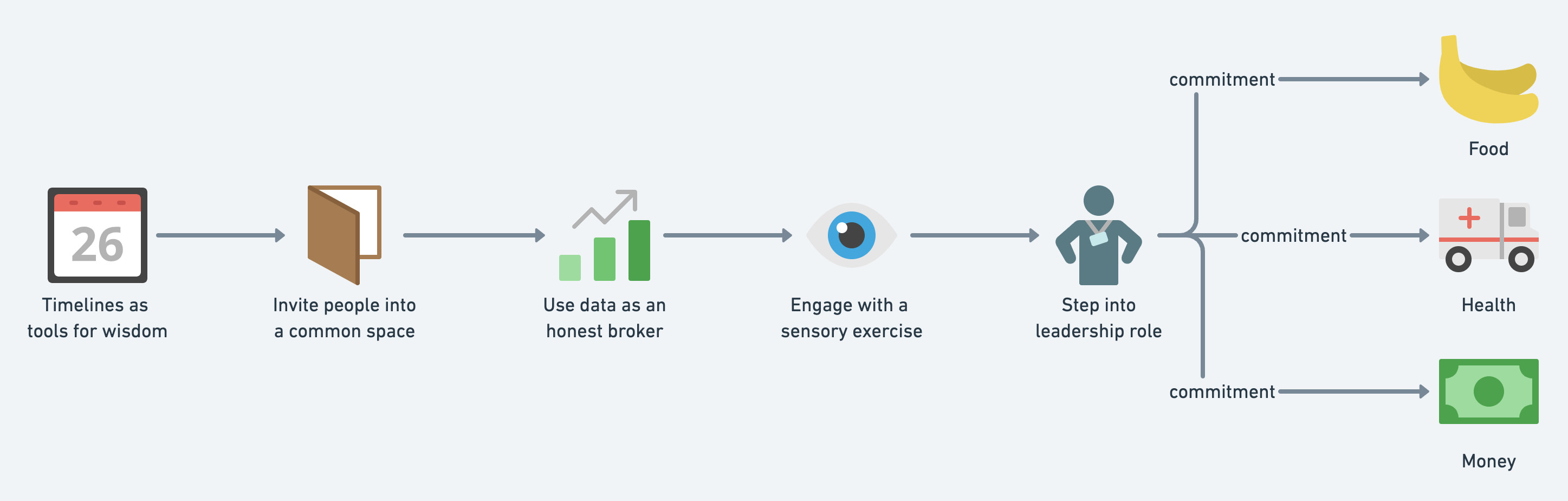 26

Timelines as tools for wisdom

Invite people into a common space

Use data as an honest broker

Engage with a sensory exercise

Step into leadership role

commitment

Food

commitment

Health

commitment

Money